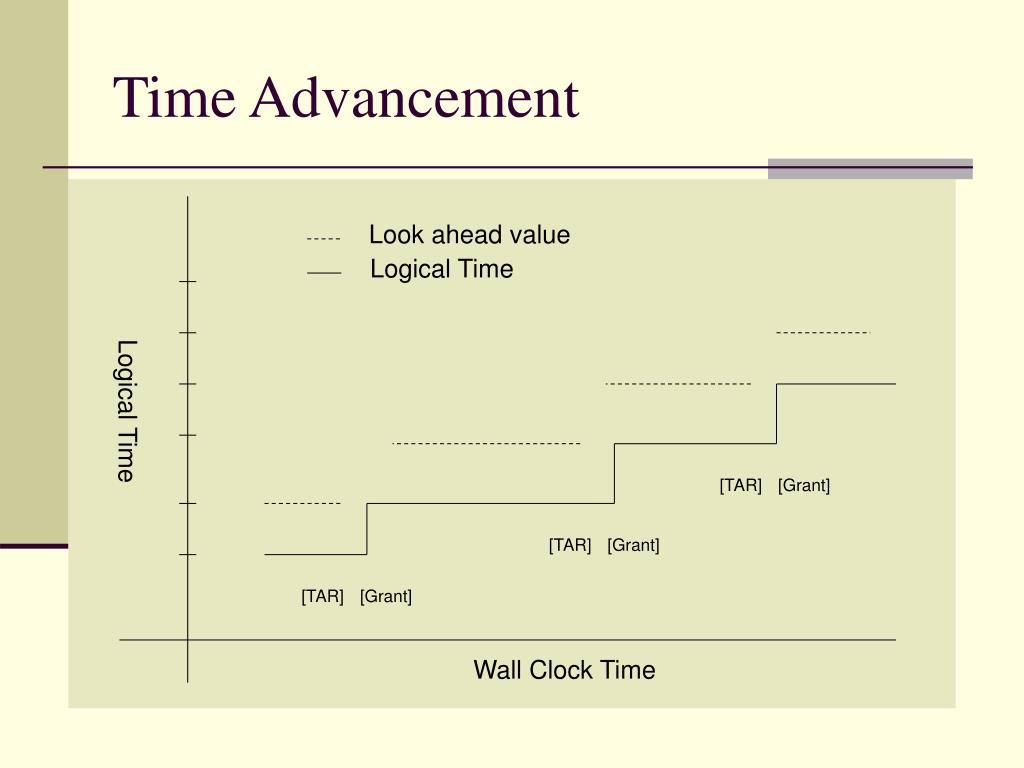 Time Advancement

Look ahead value
Logical Time

Logical Time

[TAR] [Grant]
[TAR] [Grant]
[TAR] [Grant]

Wall Clock Time